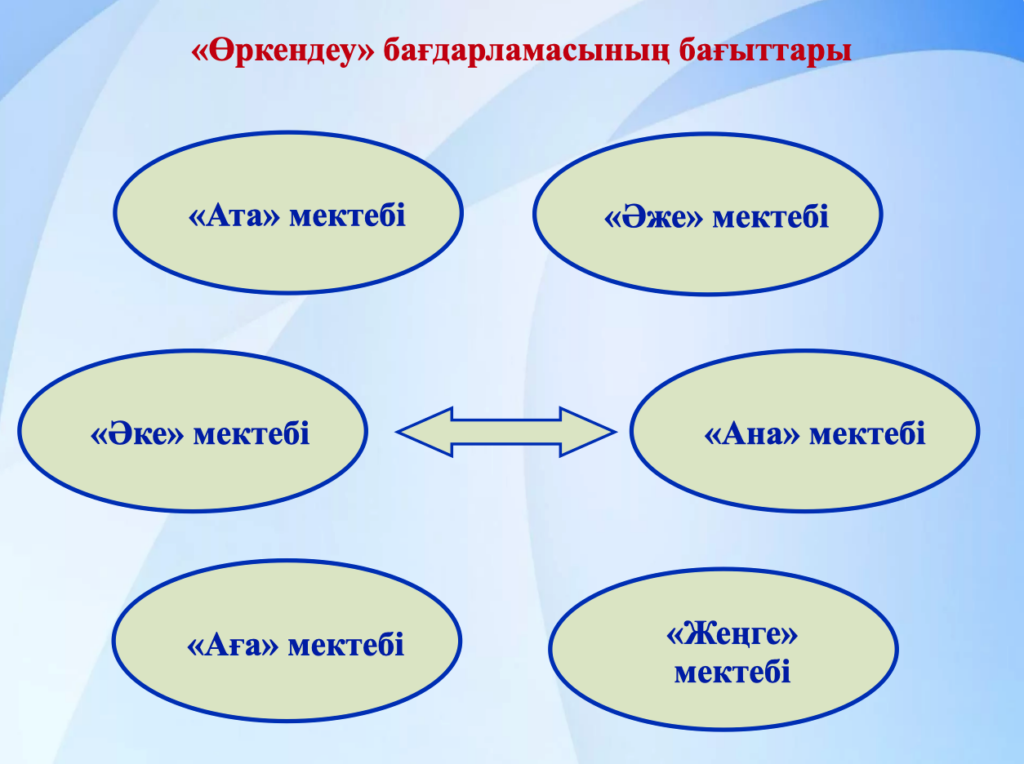 «Өркендеу» бағдарламасының бағыттары

«Ата» мектебі

«Әже» мектебі

«Әке» мектебі

«Ана» мектебі

«Аға» мектебі

«Жеңге» мектебі